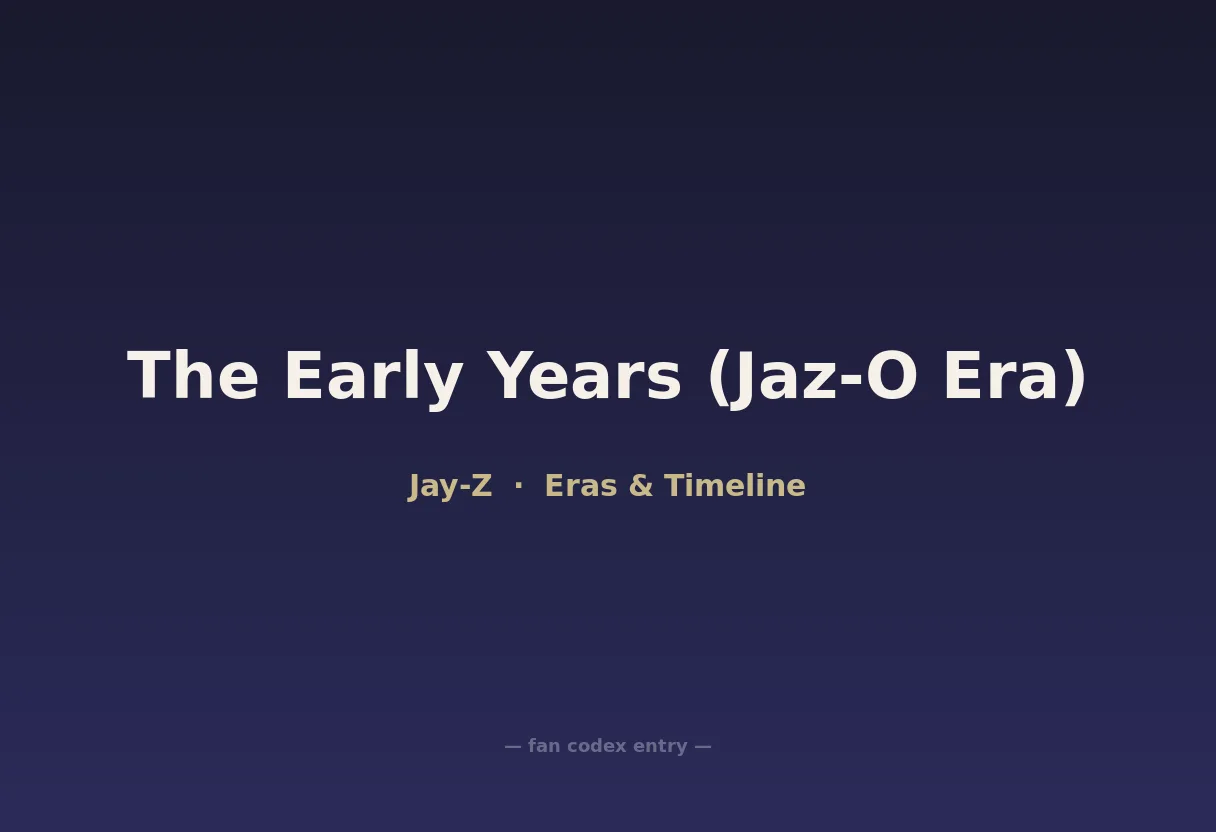 The Early Years (Jaz-O Era)

Jay-Z · Eras & Timeline

— fan codex entry —